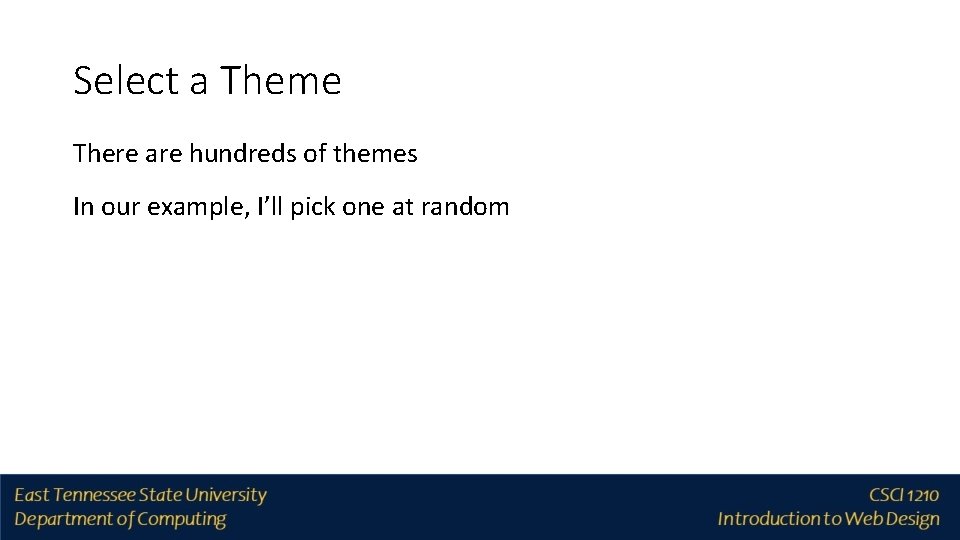 Select a Theme

There are hundreds of themes

In our example, I’ll pick one at random

East Tennessee State University
Department of Computing

CSCI 1210
Introduction to Web Design